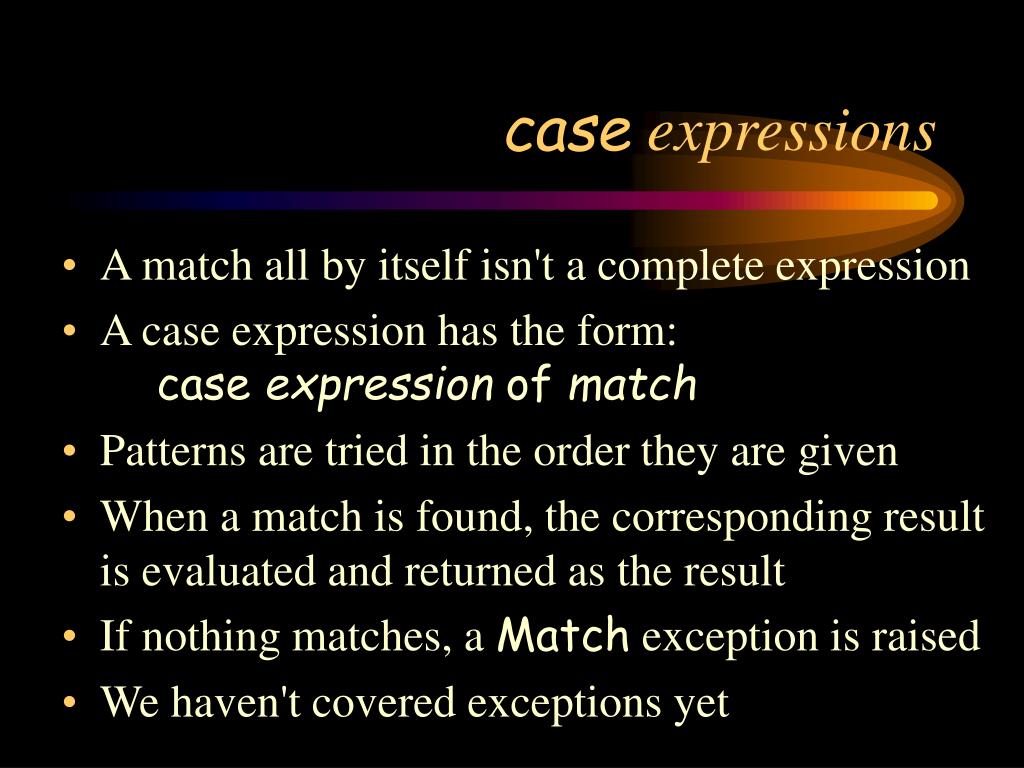 case expressions

• A match all by itself isn't a complete expression
• A case expression has the form:
case expression of match
• Patterns are tried in the order they are given
• When a match is found, the corresponding result is evaluated and returned as the result
• If nothing matches, a Match exception is raised
• We haven't covered exceptions yet